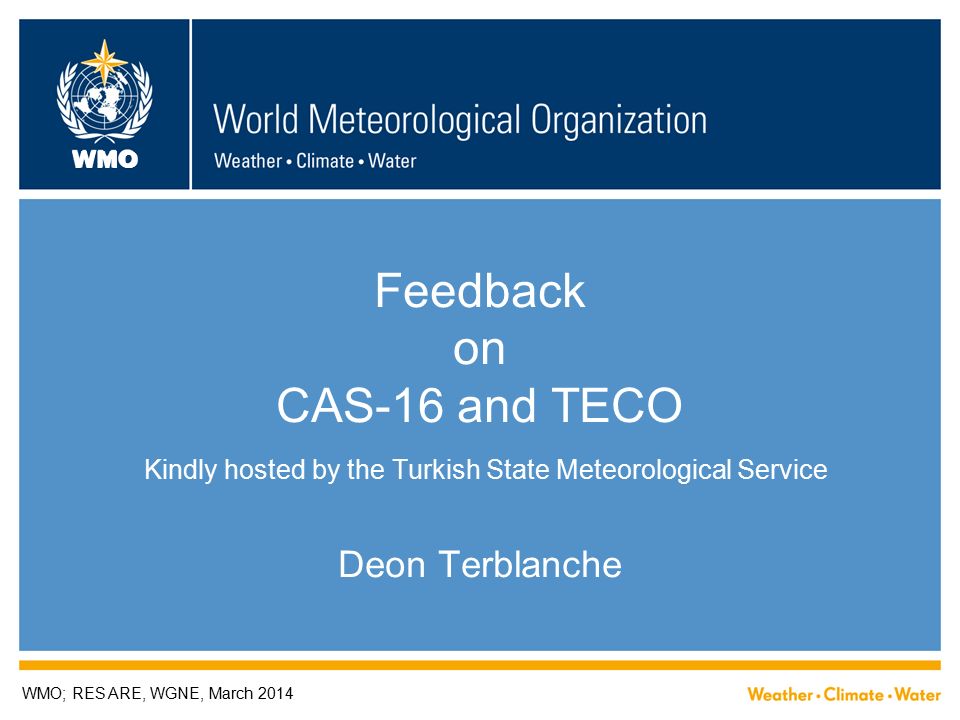 WMO

World Meteorological Organization
Weather • Climate • Water

Feedback
on
CAS-16 and TECO

Kindly hosted by the Turkish State Meteorological Service

Deon Terblanche

WMO; RES ARE, WGNE, March 2014

Weather • Climate • Water